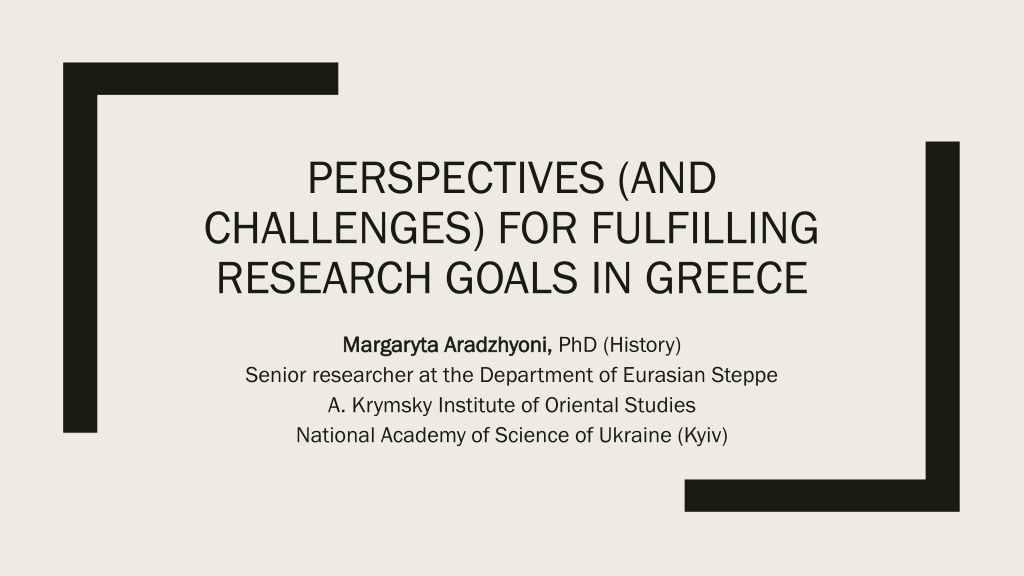 PERSPECTIVES (AND CHALLENGES) FOR FULFILLING RESEARCH GOALS IN GREECE

Margaryta Aradzhyoni, PhD (History)
Senior researcher at the Department of Eurasian Steppe
A. Krymsky Institute of Oriental Studies
National Academy of Science of Ukraine (Kyiv)